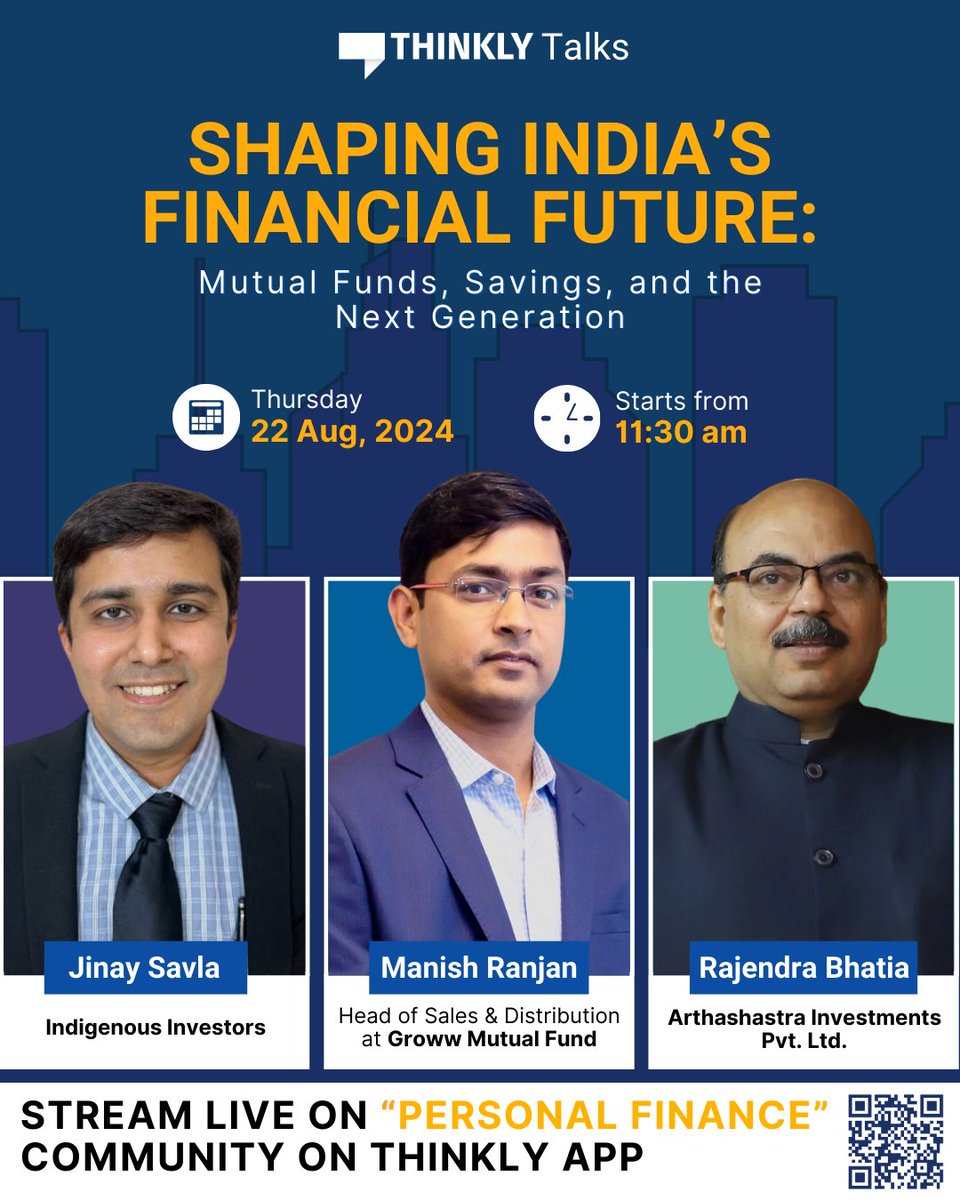 THINKLY Talks

SHAPING INDIA'S FINANCIAL FUTURE:

Mutual Funds, Savings, and the Next Generation

Thursday
22 Aug, 2024

Starts from
11:30 am

Jinay Savla
Indigenous Investors

Manish Ranjan
Head of Sales & Distribution at Groww Mutual Fund

Rajendra Bhatia
Arthashastra Investments Pvt. Ltd.

STREAM LIVE ON "PERSONAL FINANCE" COMMUNITY ON THINKLY APP